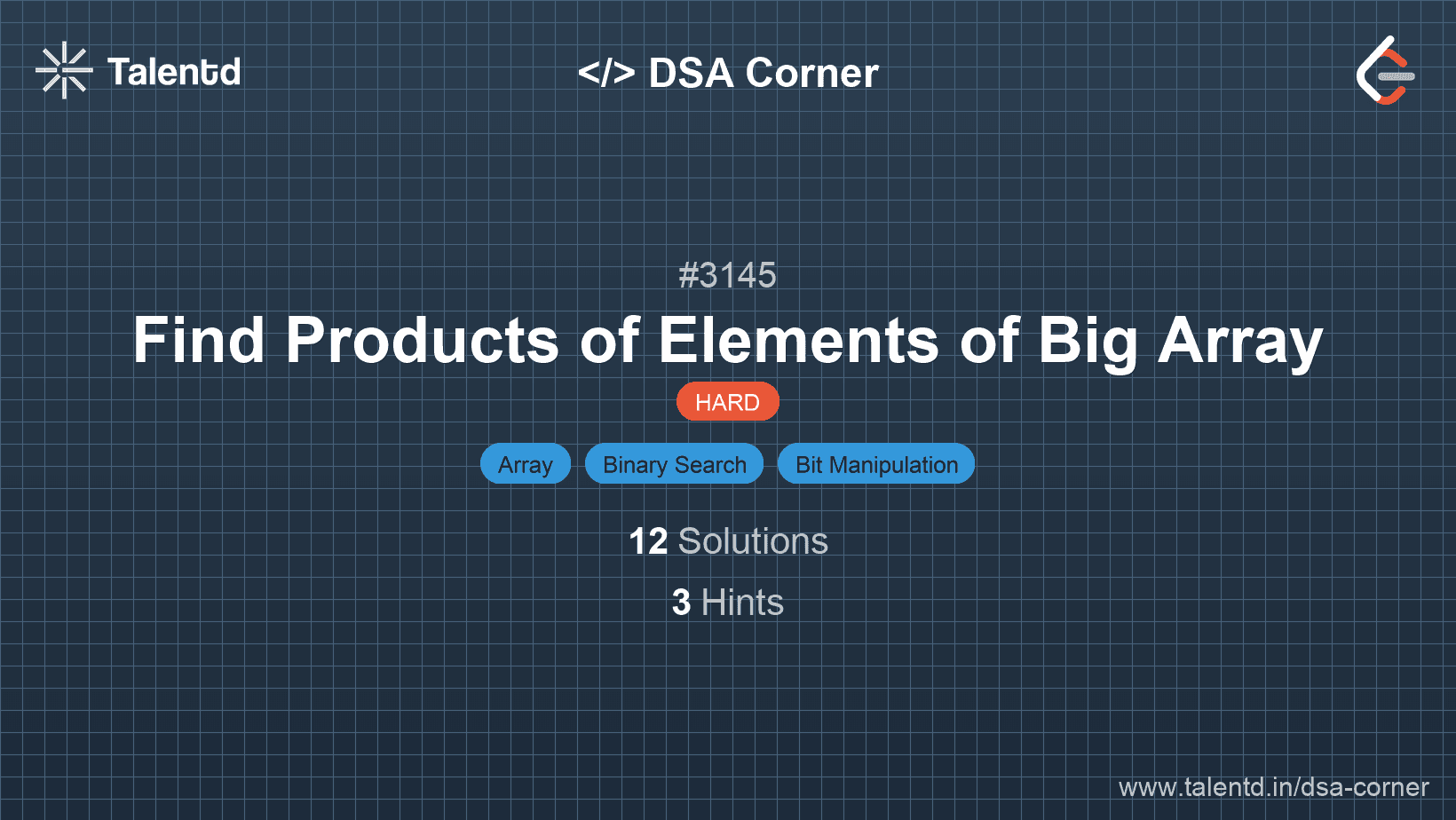 Talentd

</> DSA Corner

#3145

Find Products of Elements of Big Array

HARD

Array Binary Search Bit Manipulation

12 Solutions

3 Hints

www.talentd.in/dsa-corner